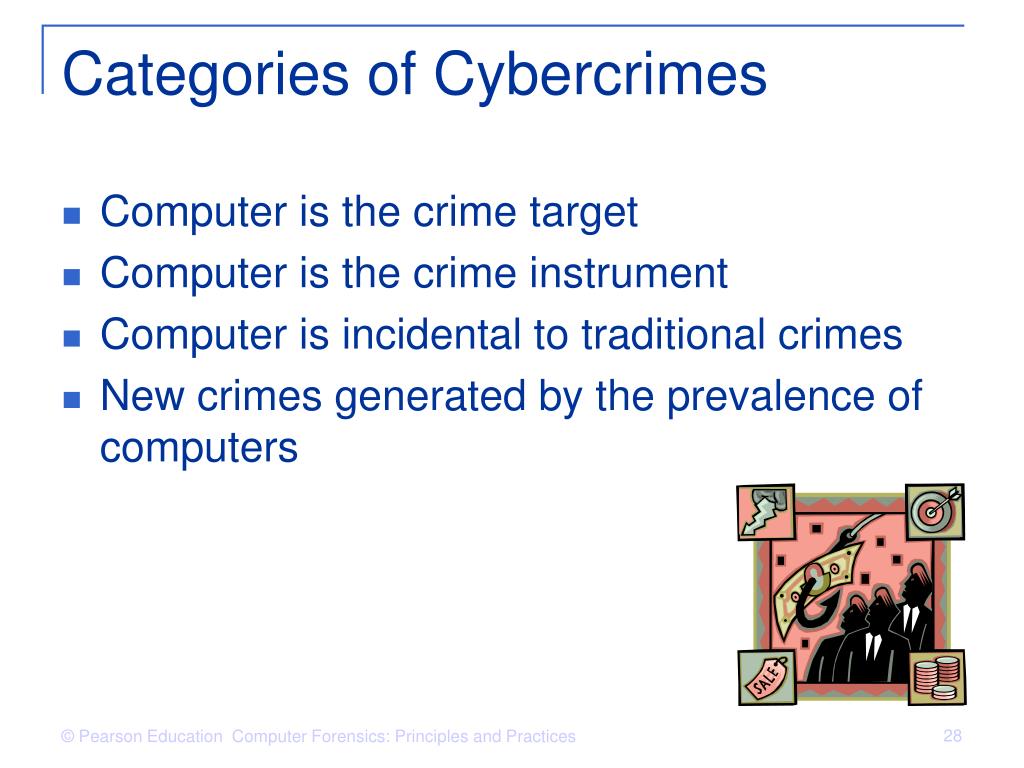 Categories of Cybercrimes

- Computer is the crime target
- Computer is the crime instrument
- Computer is incidental to traditional crimes
- New crimes generated by the prevalence of computers

SALE

© Pearson Education Computer Forensics: Principles and Practices

28